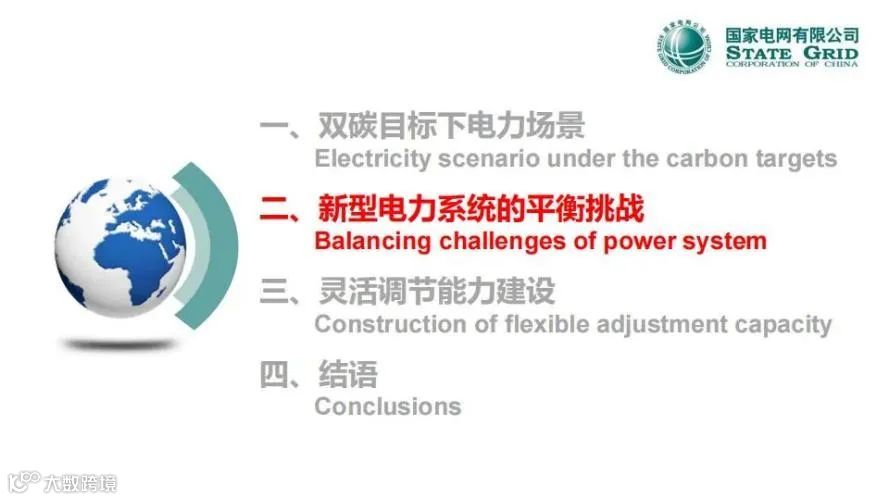 国家电网有限公司
STATE GRID
CORPORATION OF CHINA

一、双碳目标下电力场景
Electricity scenario under the carbon targets

二、新型电力系统的平衡挑战
Balancing challenges of power system

三、灵活调节能力建设
Construction of flexible adjustment capacity

四、结语
Conclusions

大数跨境